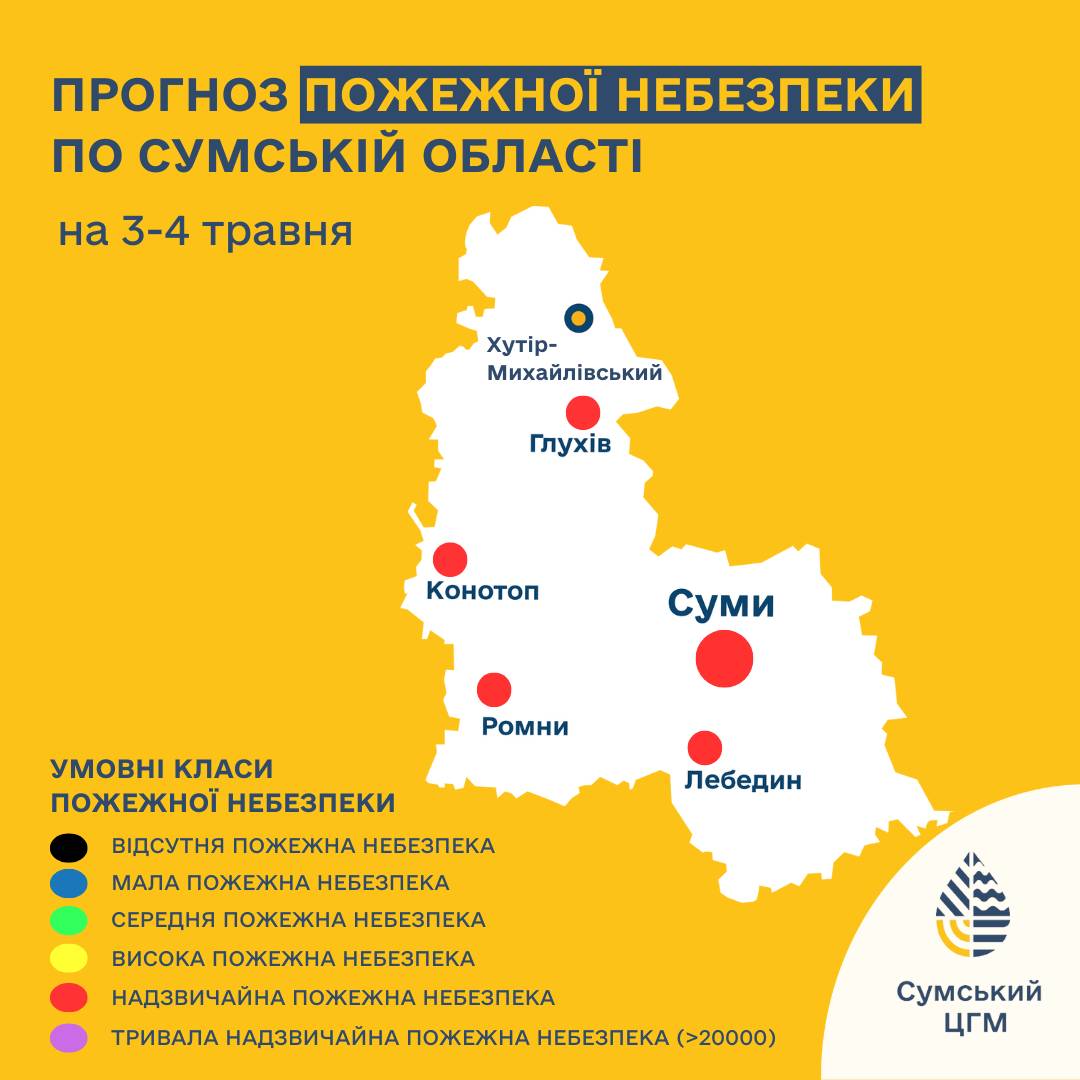 ПРОГНОЗ ПОЖЕЖНОЇ НЕБЕЗПЕКИ ПО СУМСЬКІЙ ОБЛАСТІ

на 3-4 травня

Хутір-Михайлівський

Глухів

Конотоп

Суми

Ромни

Лебедин

УМОВНІ КЛАСИ ПОЖЕЖНОЇ НЕБЕЗПЕКИ

ВІДСУТНЯ ПОЖЕЖНА НЕБЕЗПЕКА

МАЛА ПОЖЕЖНА НЕБЕЗПЕКА

СЕРЕДНЯ ПОЖЕЖНА НЕБЕЗПЕКА

ВИСОКА ПОЖЕЖНА НЕБЕЗПЕКА

НАДЗВИЧАЙНА ПОЖЕЖНА НЕБЕЗПЕКА

ТРИВАЛА НАДЗВИЧАЙНА ПОЖЕЖНА НЕБЕЗПЕКА (>20000)

Сумський ЦГМ